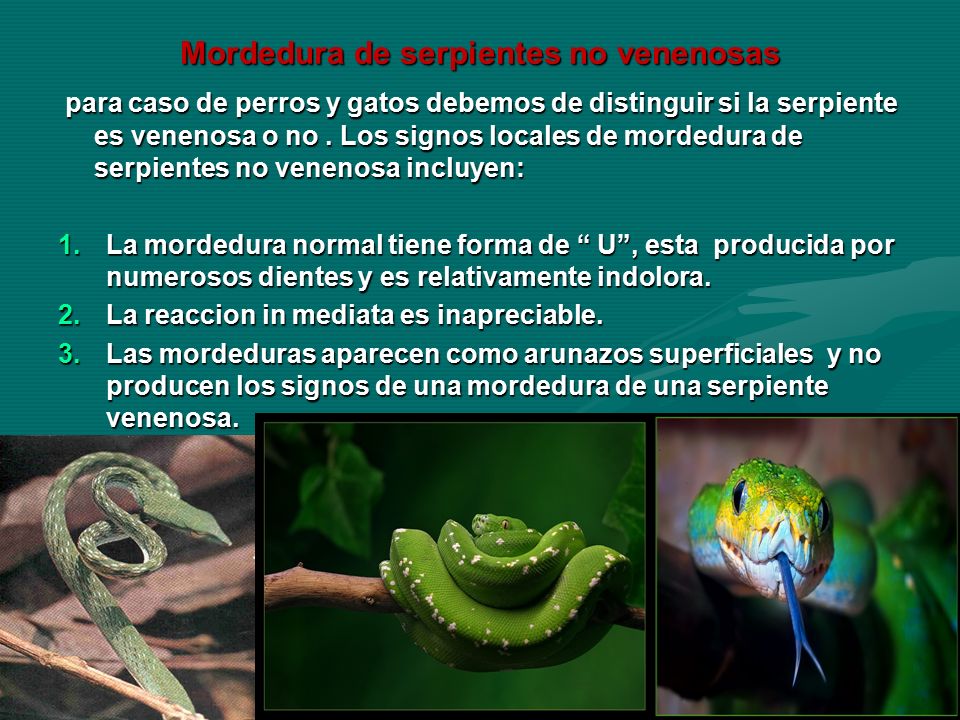 Mordedura de serpientes no venenosas

para caso de perros y gatos debemos de distinguir si la serpiente es venenosa o no . Los signos locales de mordedura de serpientes no venenosa incluyen:

1. La mordedura normal tiene forma de “ U”, esta producida por numerosos dientes y es relativamente indolora.
2. La reaccion in mediata es inapreciable.
3. Las mordeduras aparecen como arunazos superficiales y no producen los signos de una mordedura de una serpiente venenosa.